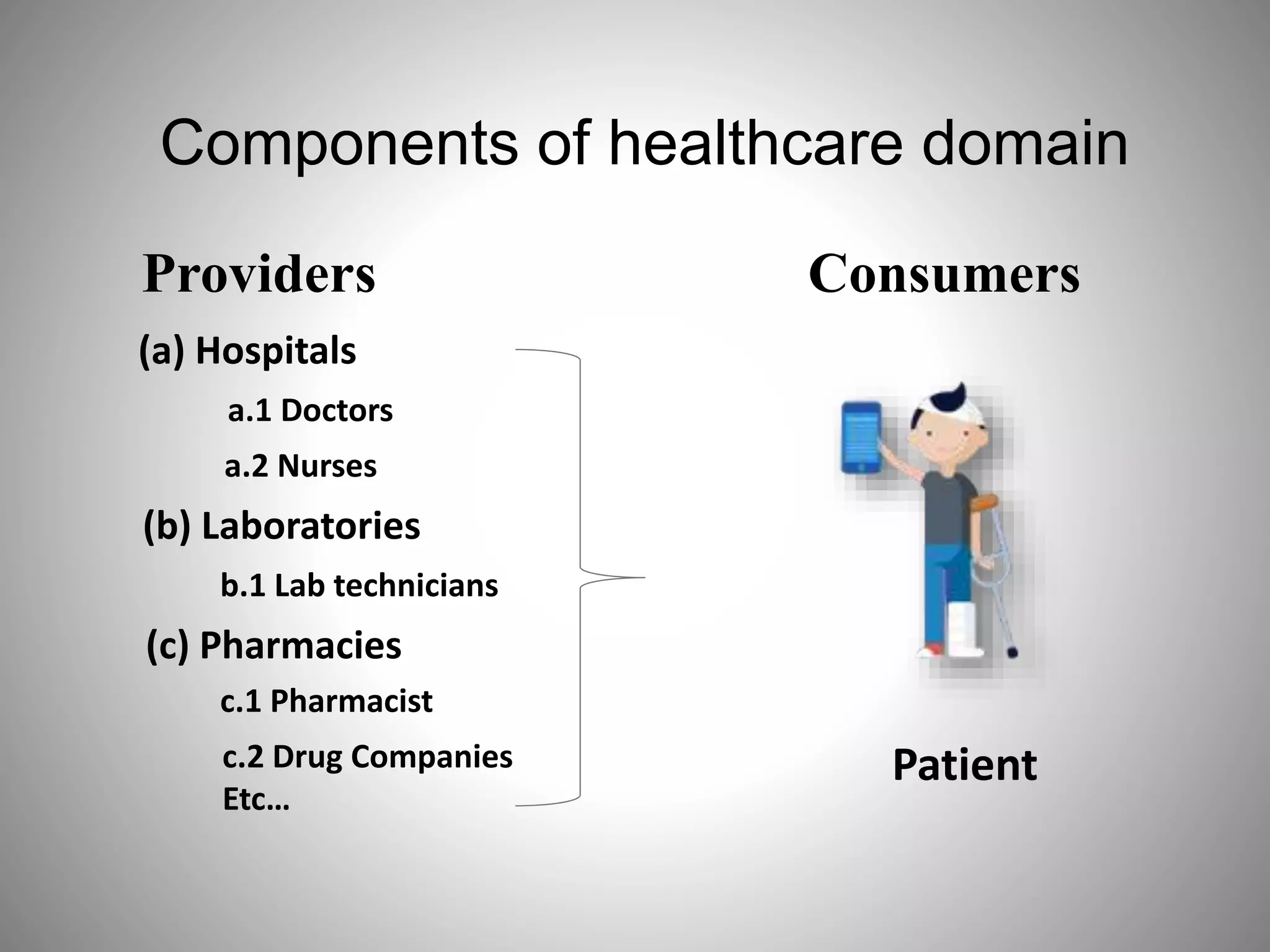 Components of healthcare domain

Providers

(a) Hospitals

a.1 Doctors

a.2 Nurses

(b) Laboratories

b.1 Lab technicians

(c) Pharmacies

c.1 Pharmacist

c.2 Drug Companies

Etc…

Consumers

Patient